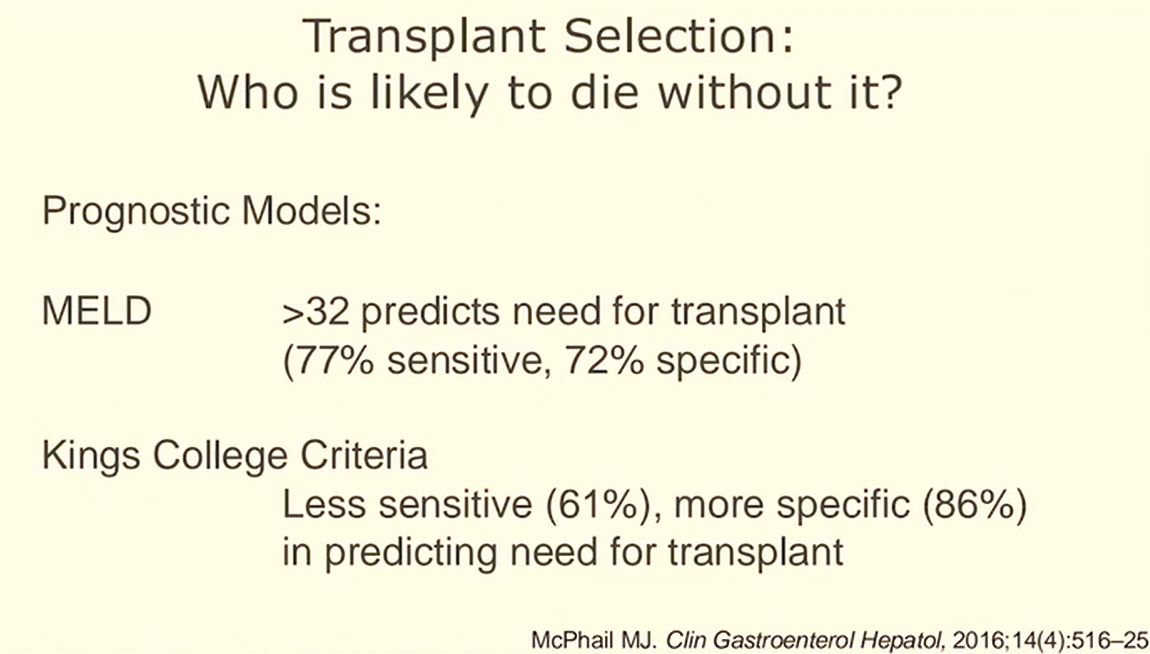 Transplant Selection:
Who is likely to die without it?

Prognostic Models:

MELD >32 predicts need for transplant
(77% sensitive, 72% specific)

Kings College Criteria
Less sensitive (61%), more specific (86%)
in predicting need for transplant

McPhail MJ. Clin Gastroenterol Hepatol, 2016;14(4):516–25